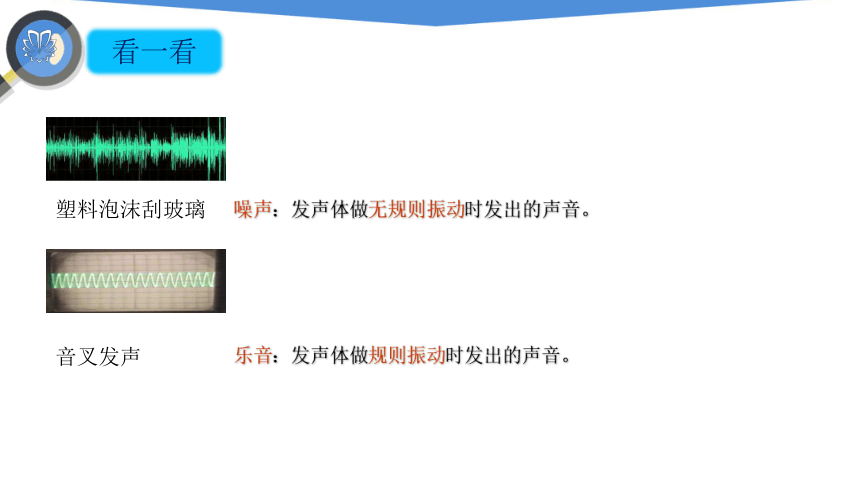 看一看

塑料泡沫刮玻璃　噪声：发声体做无规则振动时发出的声音。

音叉发声　乐音：发声体做规则振动时发出的声音。